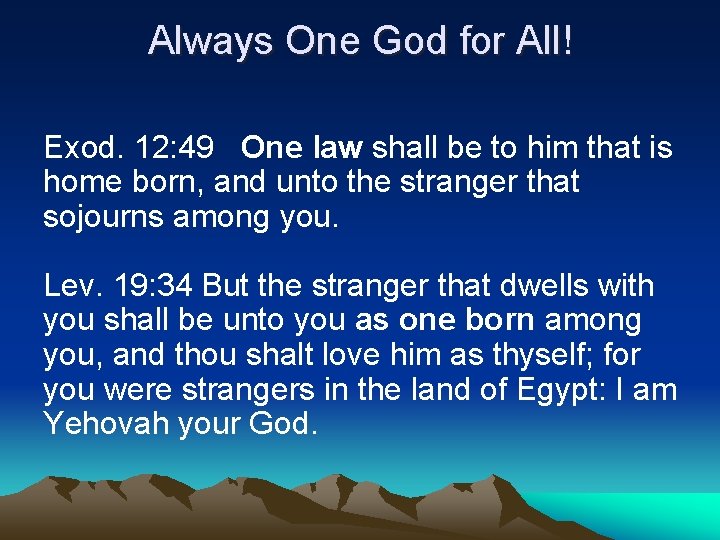 Always One God for All!

Exod. 12:49 One law shall be to him that is home born, and unto the stranger that sojourns among you.

Lev. 19:34 But the stranger that dwells with you shall be unto you as one born among you, and thou shalt love him as thyself; for you were strangers in the land of Egypt: I am Yehovah your God.